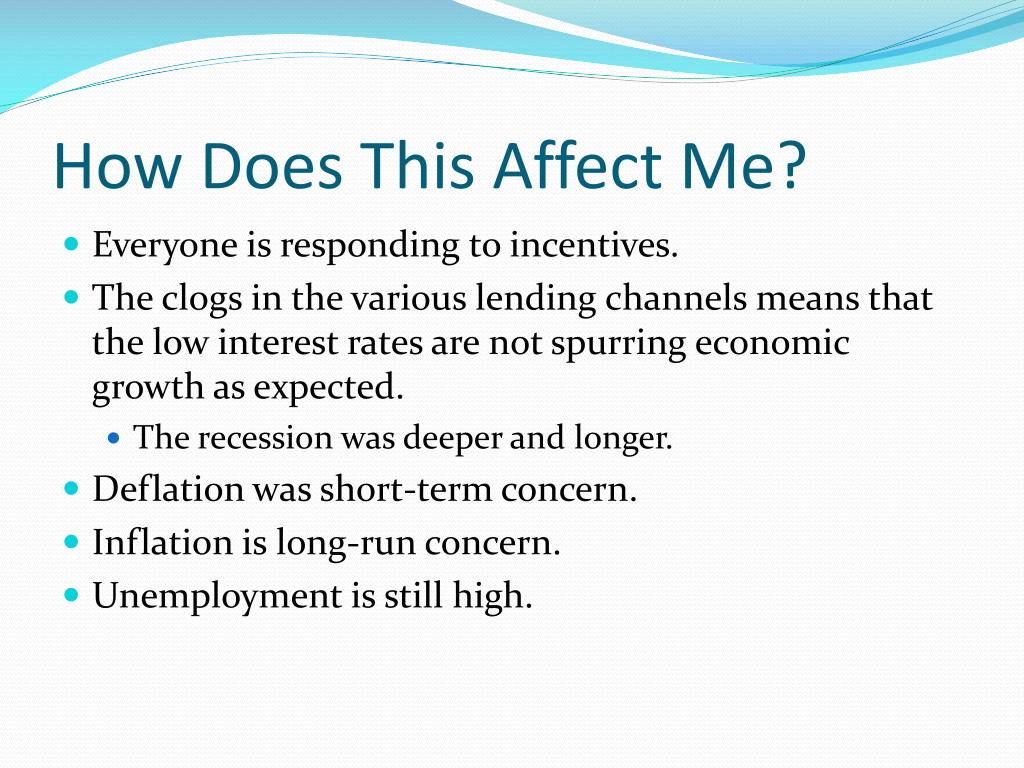 How Does This Affect Me?

- Everyone is responding to incentives.
- The clogs in the various lending channels means that the low interest rates are not spurring economic growth as expected.
  - The recession was deeper and longer.
- Deflation was short-term concern.
- Inflation is long-run concern.
- Unemployment is still high.